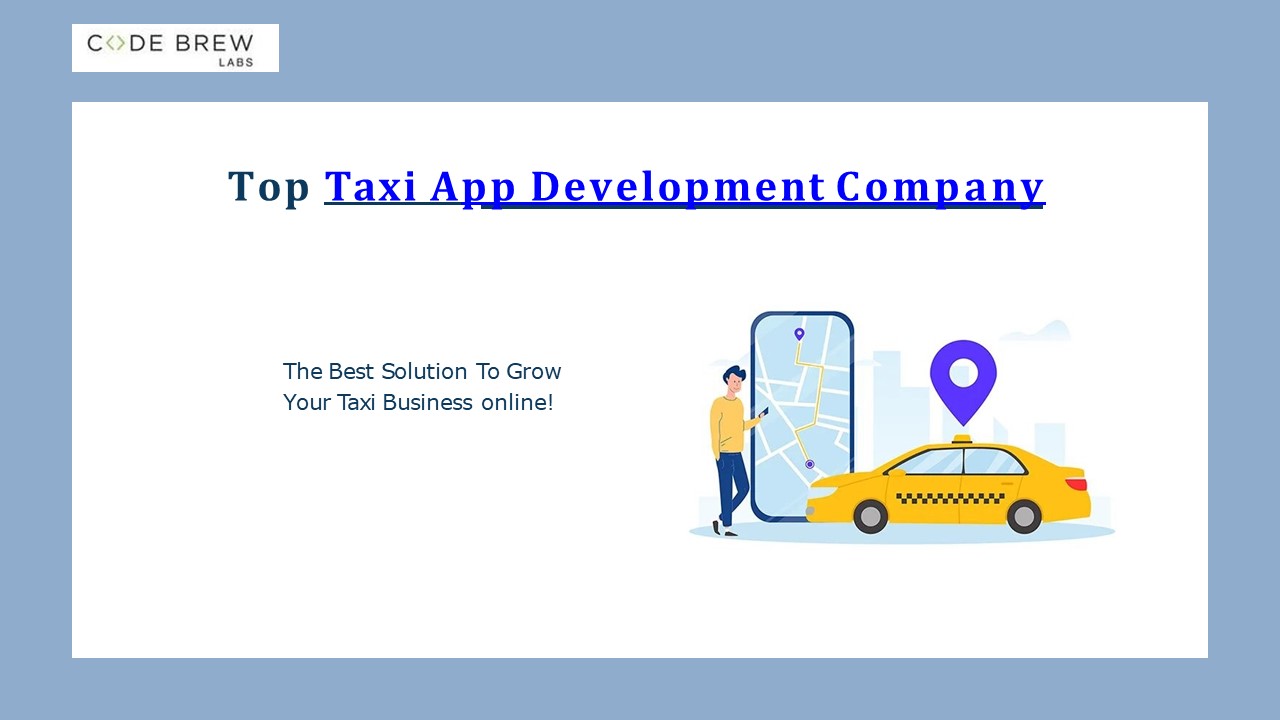 CODE BREW
LABS

Top Taxi App Development Company

The Best Solution To Grow Your Taxi Business online!